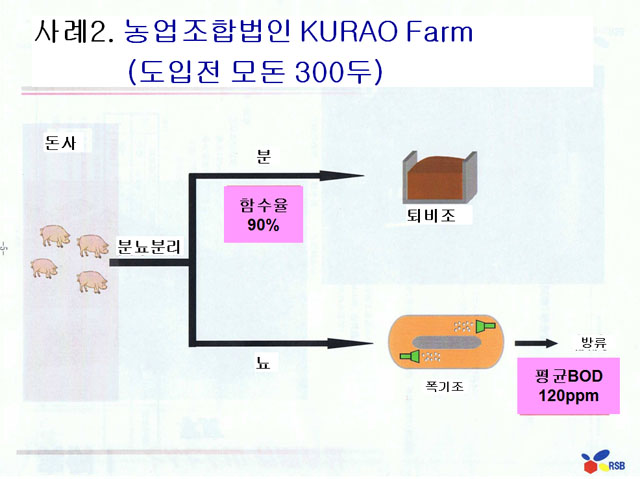 사례2. 농업조합법인 KURAO Farm
(도입전 모돈 300두)

돈사

분뇨분리

분

함수율
90%

퇴비조

뇨

폭기조

방류

평균BOD
120ppm

RSB